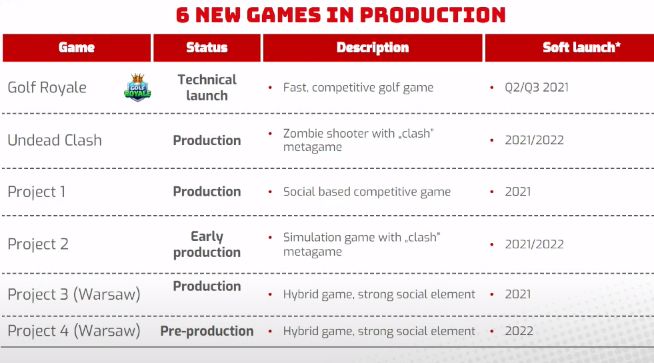 6 NEW GAMES IN PRODUCTION

| Game | Status | Description | Soft launch* |
|---|---|---|---|
| Golf Royale GOLF ROYALE | Technical launch | • Fast, competitive golf game | • Q2/Q3 2021 |
| Undead Clash | Production | • Zombie shooter with „clash" metagame | • 2021/2022 |
| Project 1 | Production | • Social based competitive game | • 2021 |
| Project 2 | Early production | • Simulation game with „clash" metagame | • 2021/2022 |
| Project 3 (Warsaw) | Production | • Hybrid game, strong social element | • 2021 |
| Project 4 (Warsaw) | Pre-production | • Hybrid game, strong social element | • 2022 |